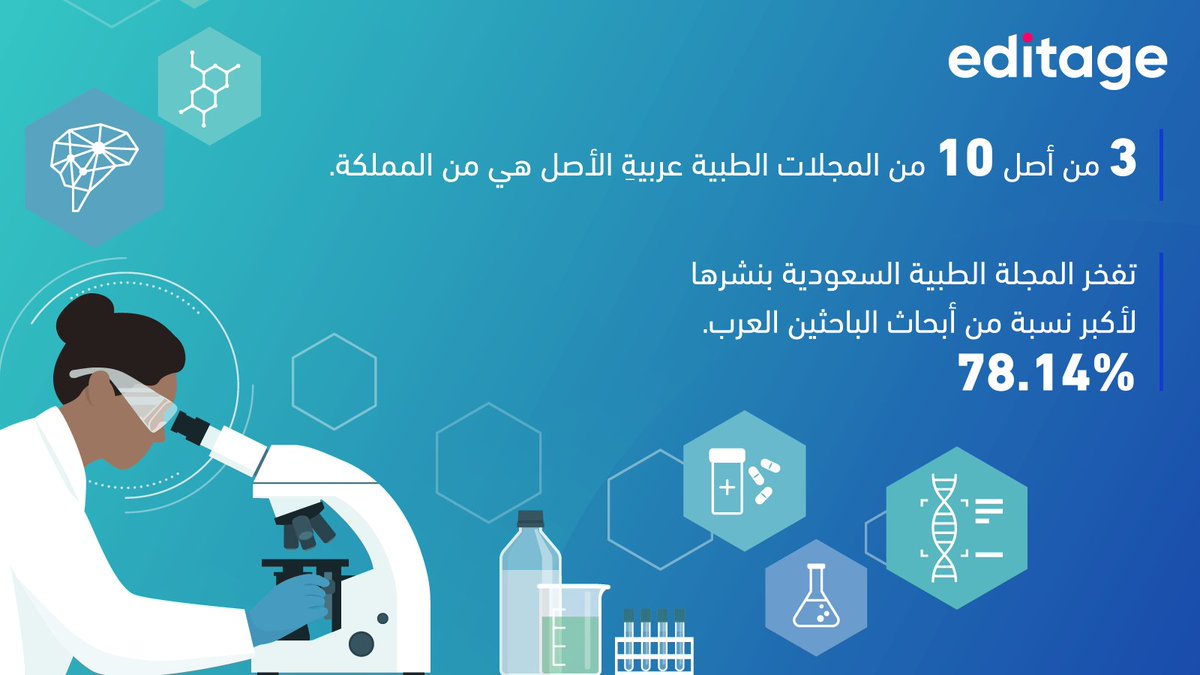 editage

3 من أصل 10 من المجلات الطبية عربيةِ الأصل هي من المملكة.

تفخر المجلة الطبية السعودية بنشرها لأكبر نسبة من أبحاث الباحثين العرب.
78.14%